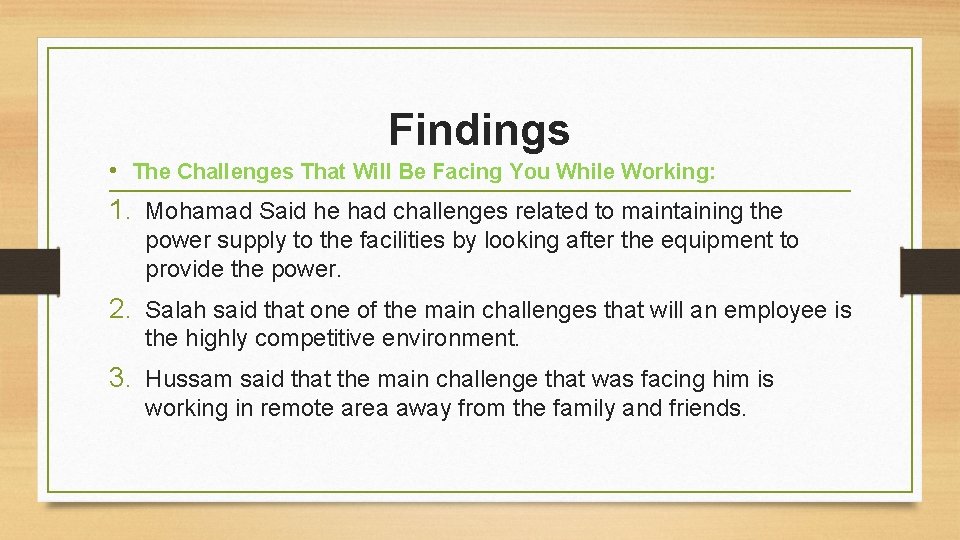 Findings

• The Challenges That Will Be Facing You While Working:

1. Mohamad Said he had challenges related to maintaining the power supply to the facilities by looking after the equipment to provide the power.

2. Salah said that one of the main challenges that will an employee is the highly competitive environment.

3. Hussam said that the main challenge that was facing him is working in remote area away from the family and friends.